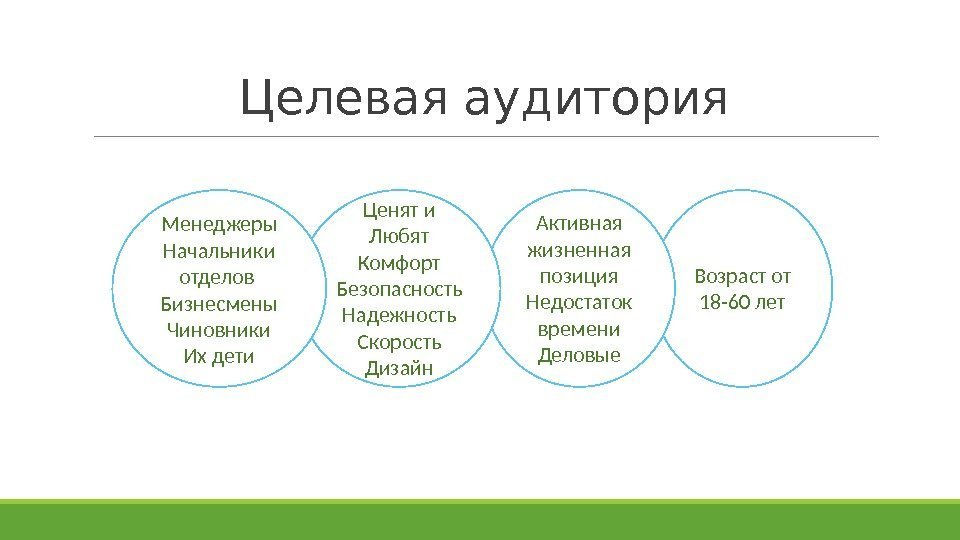 Целевая аудитория

Менеджеры
Начальники отделов
Бизнесмены
Чиновники
Их дети

Ценят и Любят
Комфорт
Безопасность
Надежность
Скорость
Дизайн

Активная жизненная позиция
Недостаток времени
Деловые

Возраст от 18-60 лет